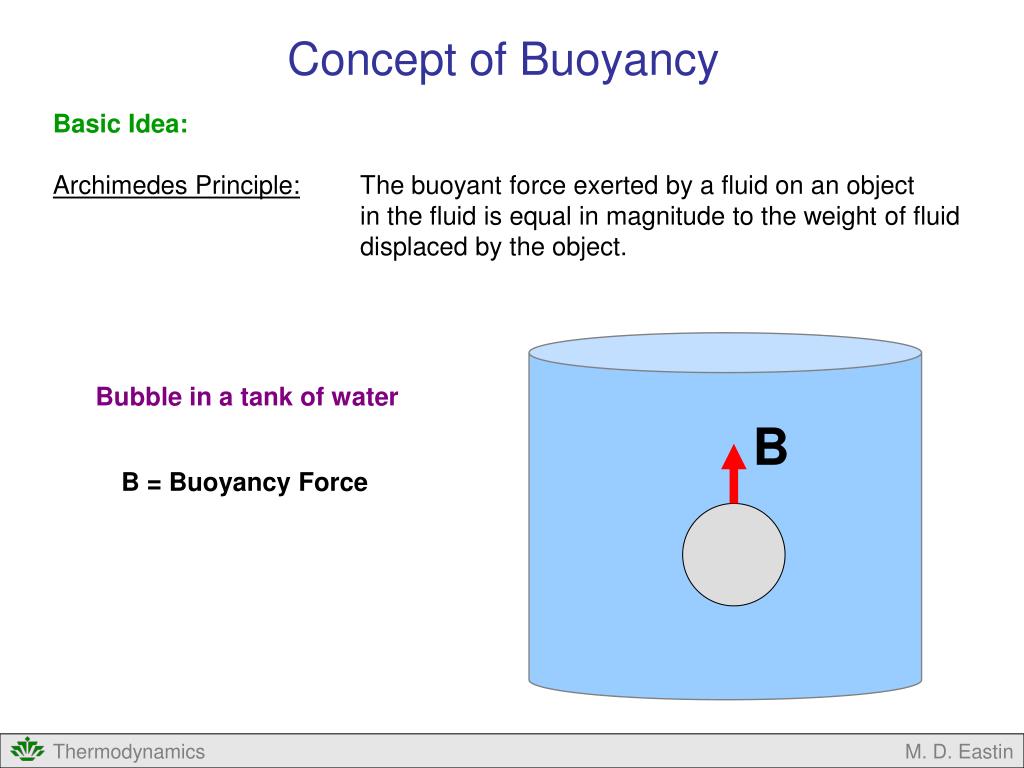 Concept of Buoyancy

Basic Idea:

Archimedes Principle: The buoyant force exerted by a fluid on an object in the fluid is equal in magnitude to the weight of fluid displaced by the object.

Bubble in a tank of water

B = Buoyancy Force

B

Thermodynamics

M. D. Eastin